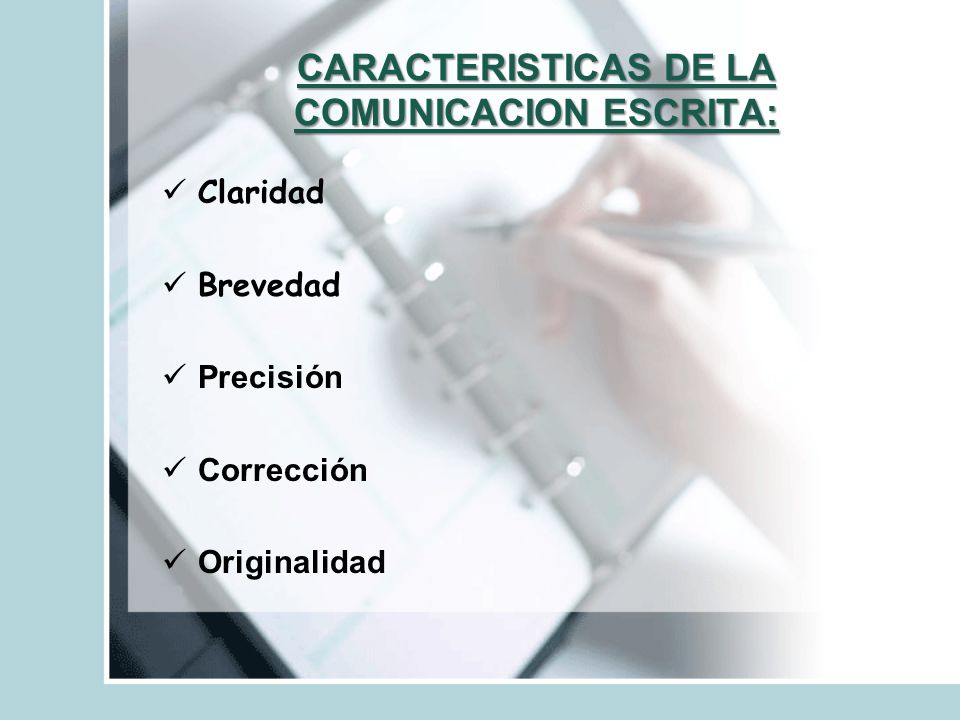 CARACTERISTICAS DE LA COMUNICACION ESCRITA:

✓ Claridad

✓ Brevedad

✓ Precisión

✓ Corrección

✓ Originalidad